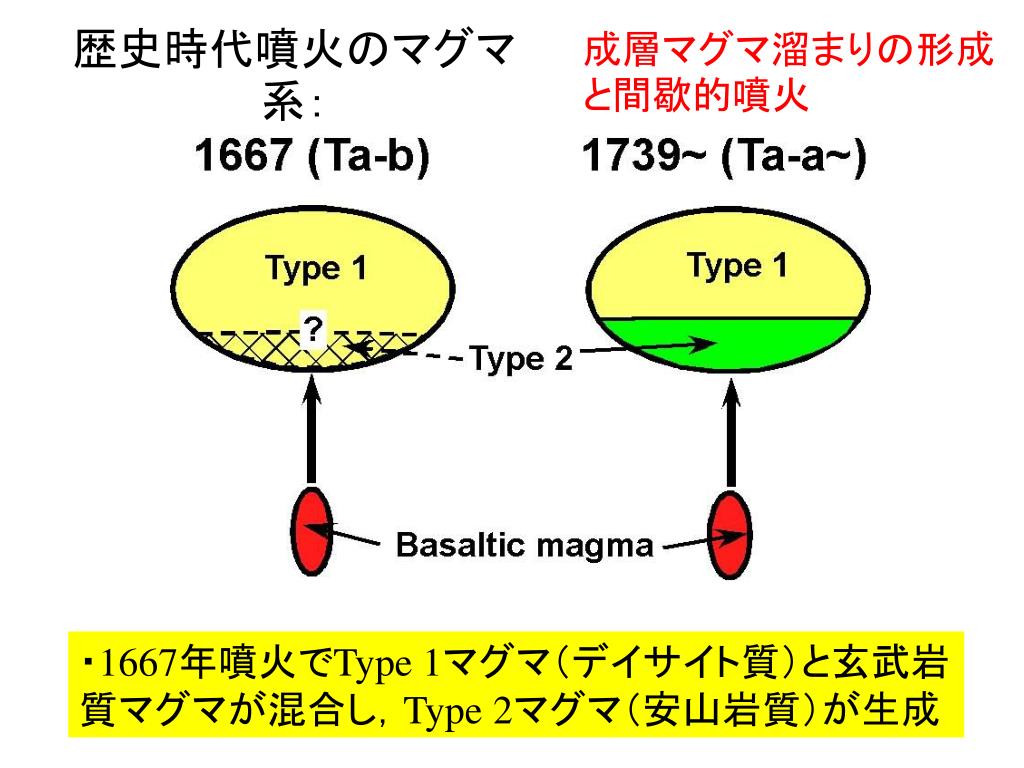 歴史時代噴火のマグマ系:

成層マグマ溜まりの形成と間歇的噴火

1667 (Ta-b)

1739~ (Ta-a~)

Type 1

?

Type 2

Type 1

Basaltic magma

・1667年噴火でType 1マグマ(デイサイト質)と玄武岩質マグマが混合し, Type 2マグマ(安山岩質)が生成